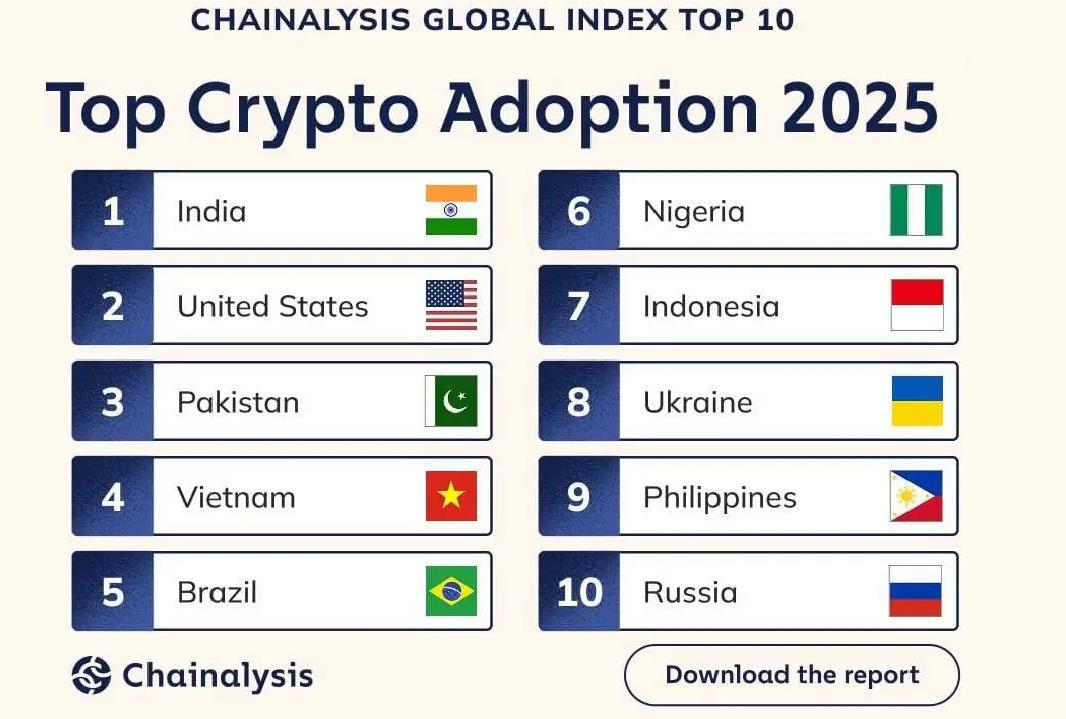 CHAINALYSIS GLOBAL INDEX TOP 10

Top Crypto Adoption 2025

1 India

2 United States

3 Pakistan

4 Vietnam

5 Brazil

6 Nigeria

7 Indonesia

8 Ukraine

9 Philippines

10 Russia

Chainalysis

Download the report